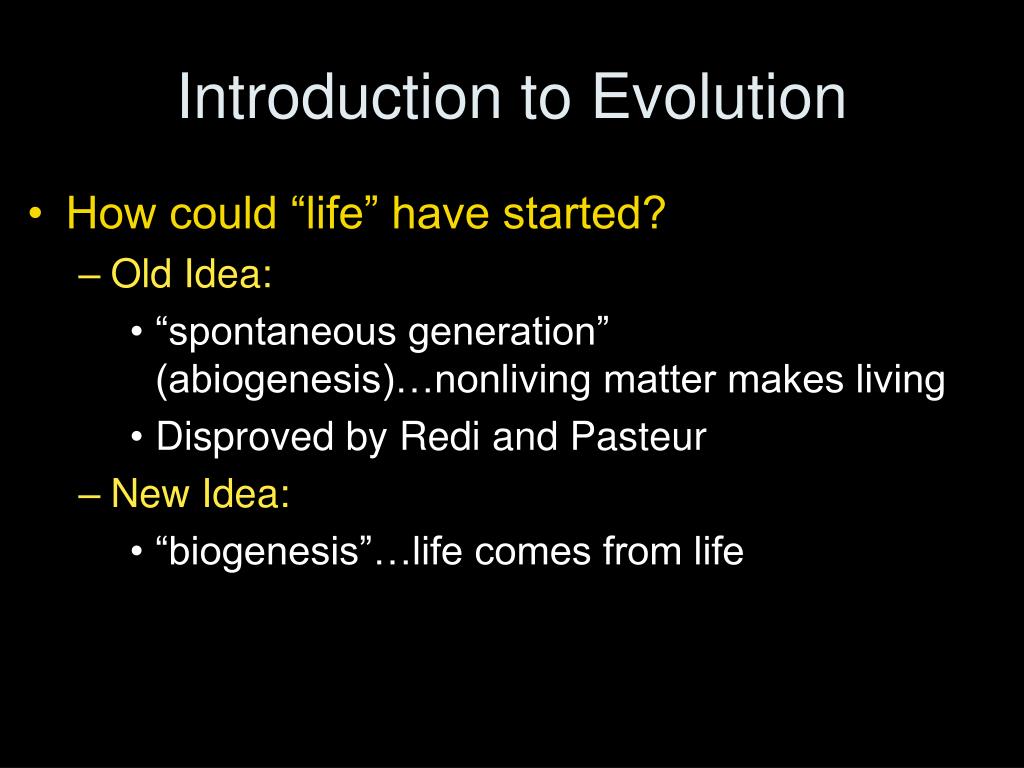 Introduction to Evolution

• How could “life” have started?
– Old Idea:
• “spontaneous generation” (abiogenesis)…nonliving matter makes living
• Disproved by Redi and Pasteur
– New Idea:
• “biogenesis”…life comes from life